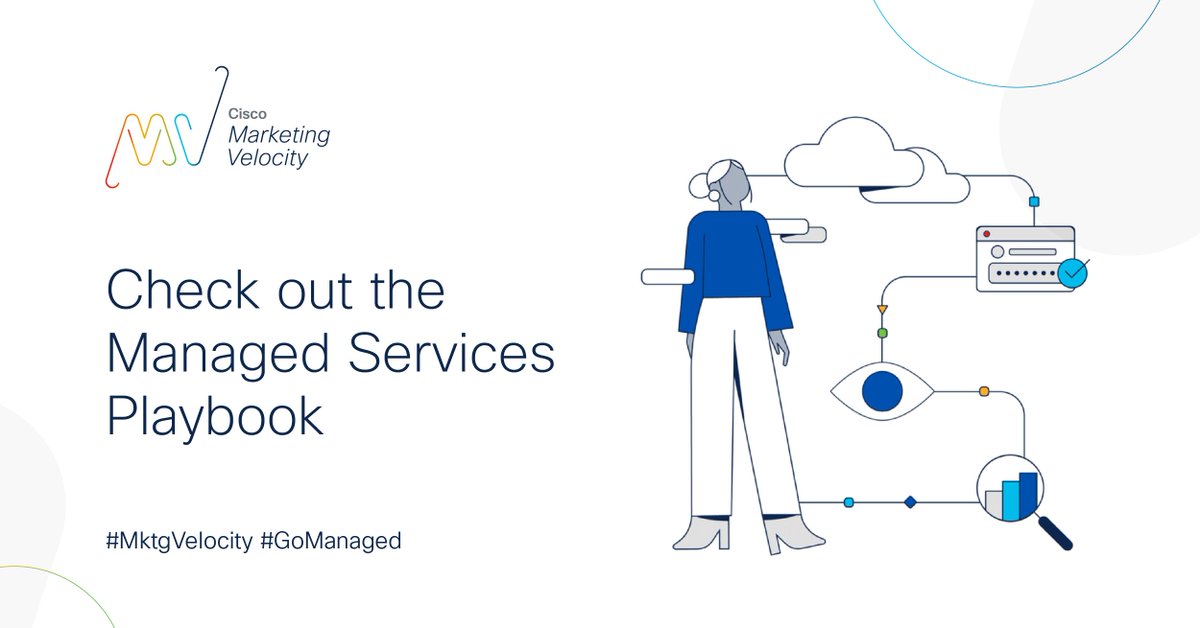 Cisco
Marketing
Velocity

Check out the Managed Services Playbook

#MktgVelocity #GoManaged